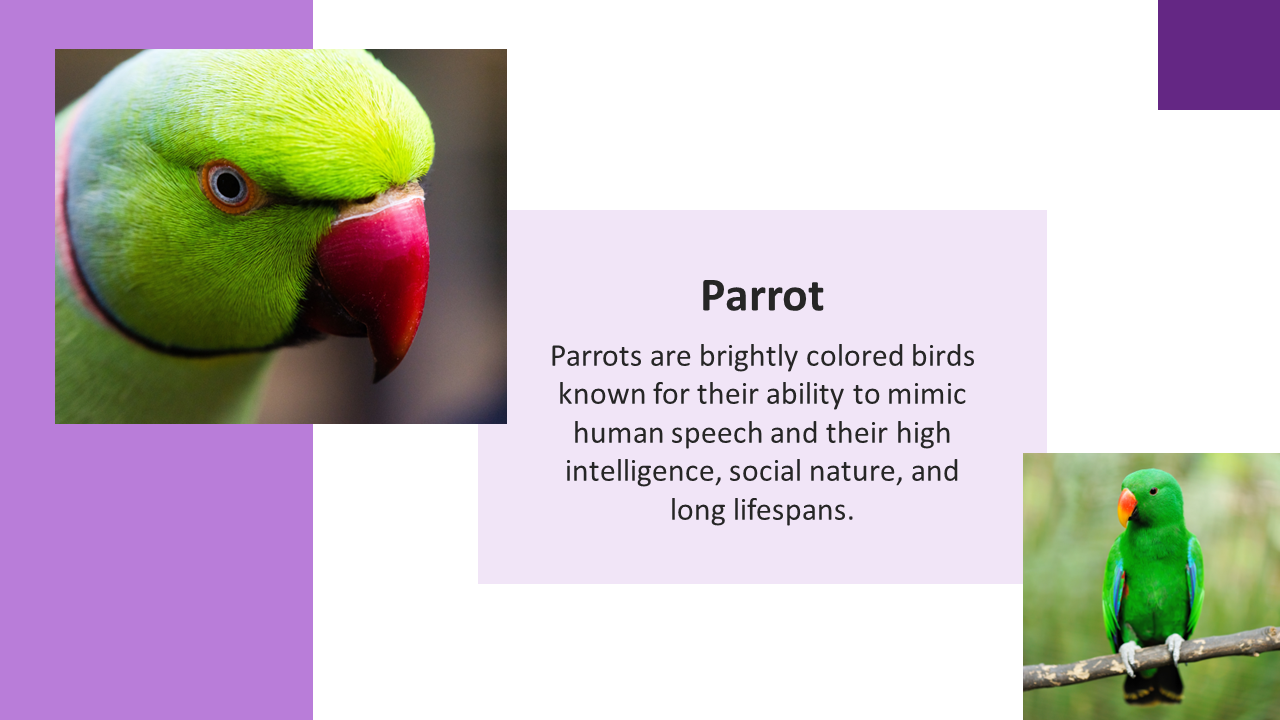 Parrot

Parrots are brightly colored birds known for their ability to mimic human speech and their high intelligence, social nature, and long lifespans.